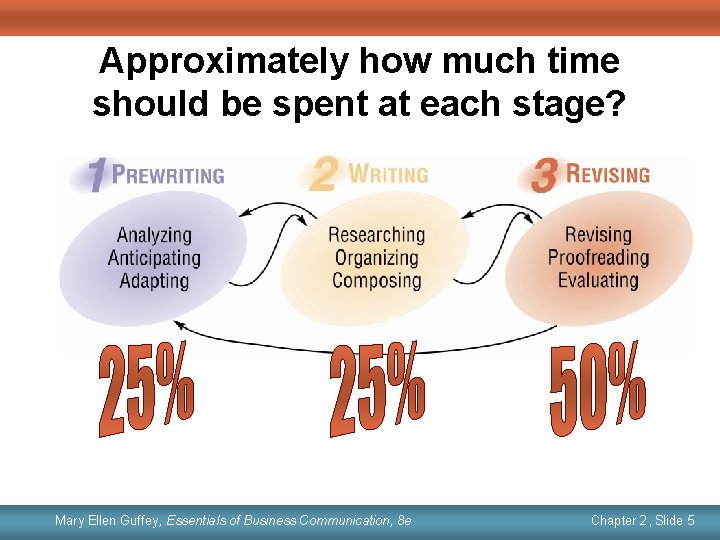 Approximately how much time should be spent at each stage?

1 PREWRITING

Analyzing
Anticipating
Adapting

2 WRITING

Researching
Organizing
Composing

3 REVISING

Revising
Proofreading
Evaluating

25%

25%

50%

Mary Ellen Guffey, Essentials of Business Communication, 8e

Chapter 2, Slide 5